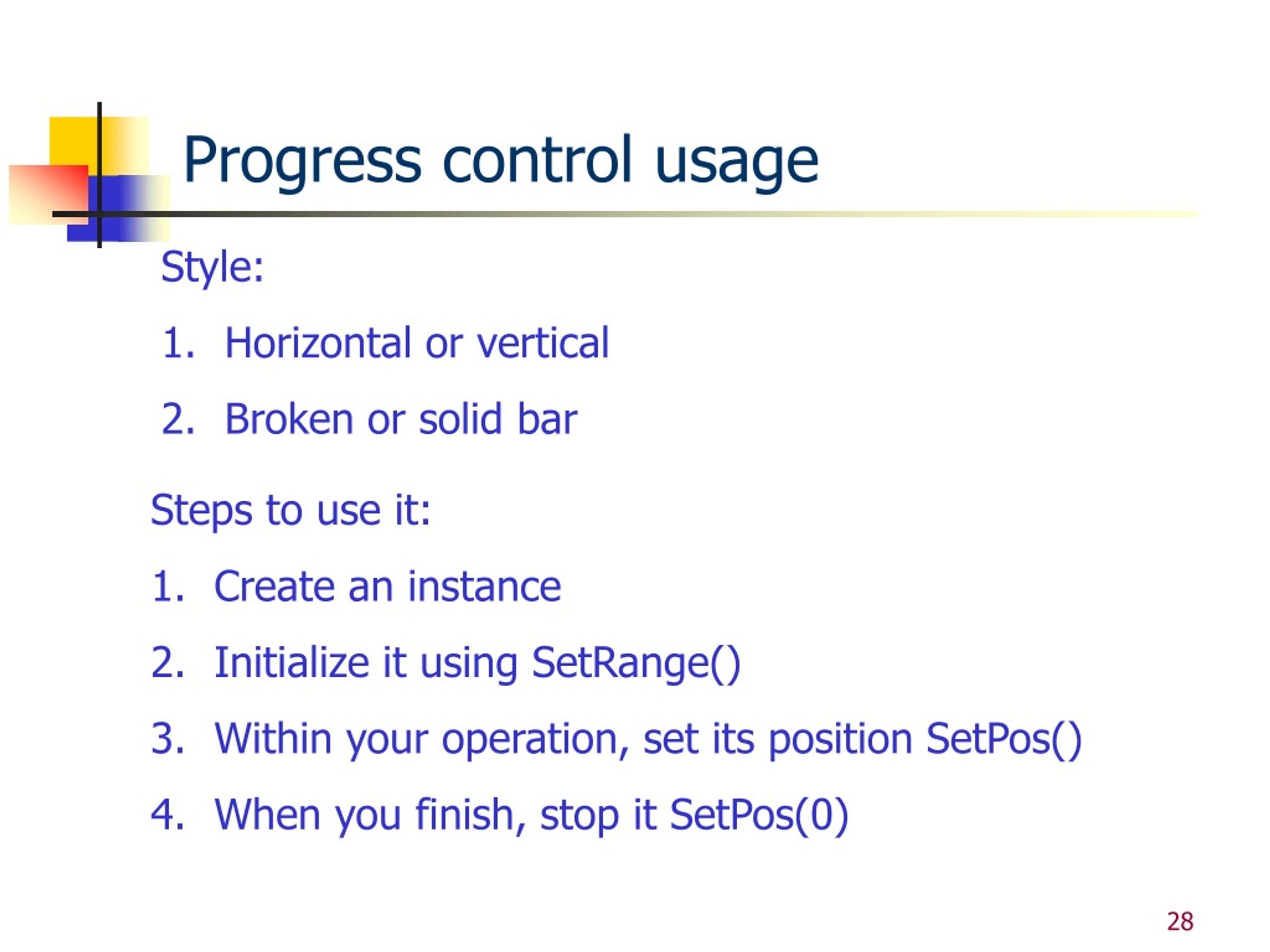 Progress control usage

Style:

1. Horizontal or vertical

2. Broken or solid bar

Steps to use it:

1. Create an instance

2. Initialize it using SetRange()

3. Within your operation, set its position SetPos()

4. When you finish, stop it SetPos(0)

28